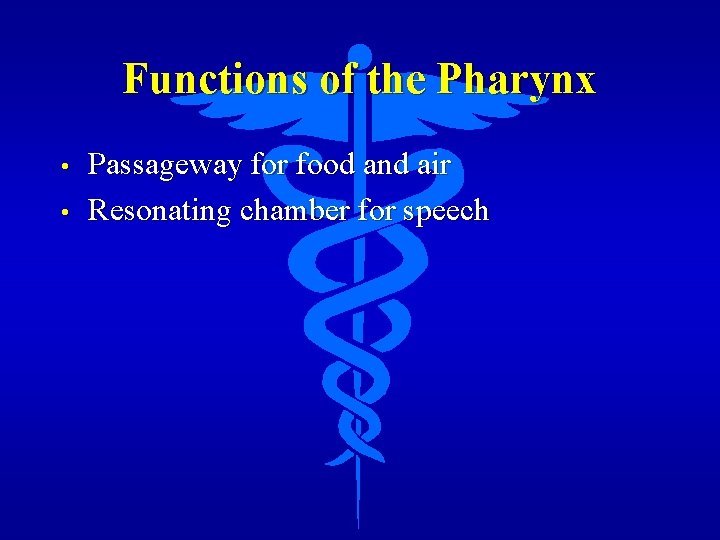 Functions of the Pharynx

• Passageway for food and air
• Resonating chamber for speech